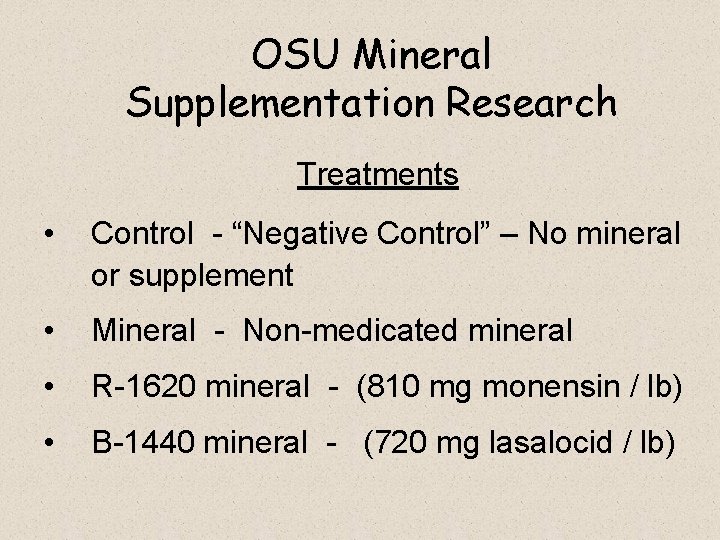 OSU Mineral Supplementation Research

Treatments

• Control - “Negative Control” – No mineral or supplement
• Mineral - Non-medicated mineral
• R-1620 mineral - (810 mg monensin / lb)
• B-1440 mineral - (720 mg lasalocid / lb)